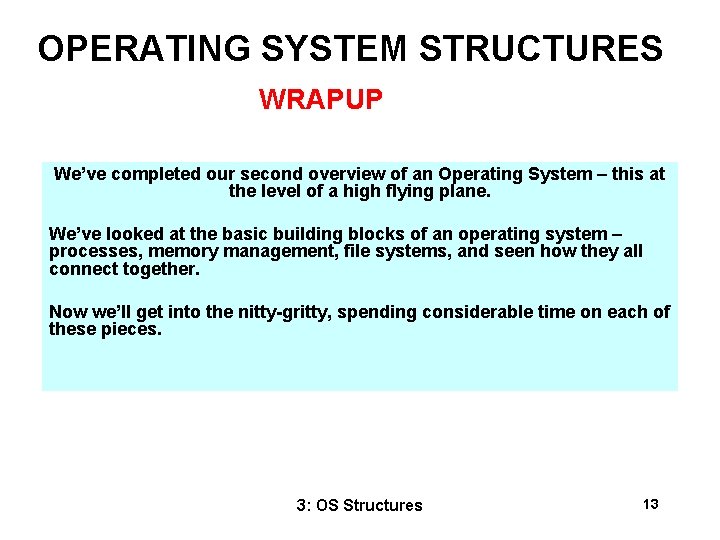 OPERATING SYSTEM STRUCTURES

WRAPUP

We've completed our second overview of an Operating System – this at the level of a high flying plane.

We've looked at the basic building blocks of an operating system – processes, memory management, file systems, and seen how they all connect together.

Now we'll get into the nitty-gritty, spending considerable time on each of these pieces.

3: OS Structures

13